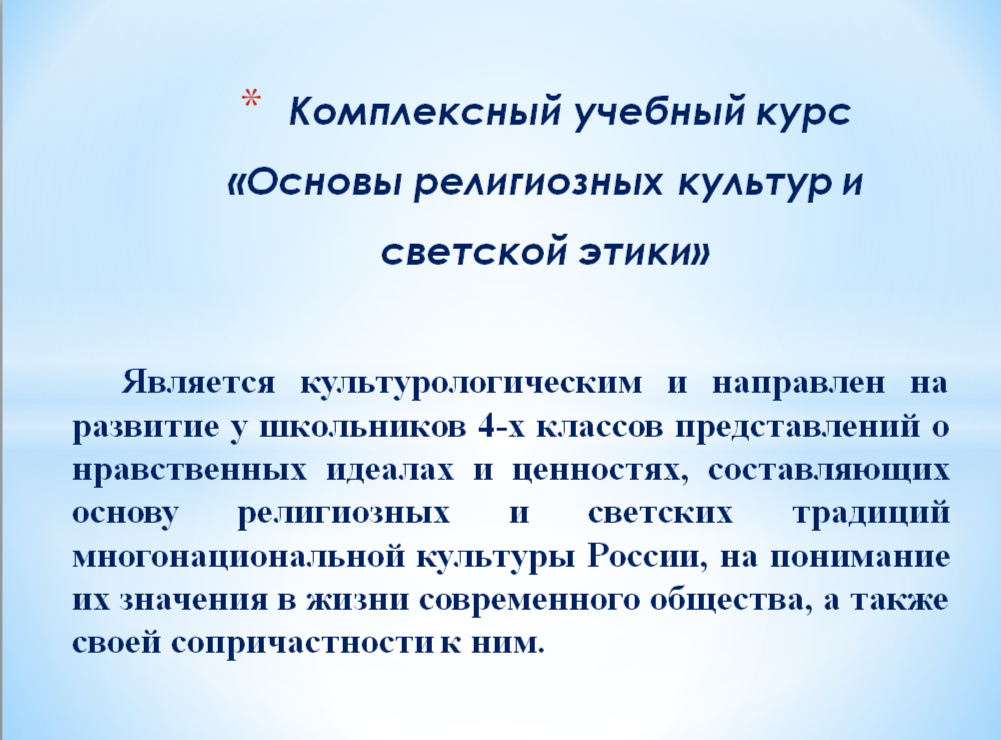 * Комплексный учебный курс «Основы религиозных культур и светской этики»

Является культурологическим и направлен на развитие у школьников 4-х классов представлений о нравственных идеалах и ценностях, составляющих основу религиозных и светских традиций многонациональной культуры России, на понимание их значения в жизни современного общества, а также своей сопричастности к ним.